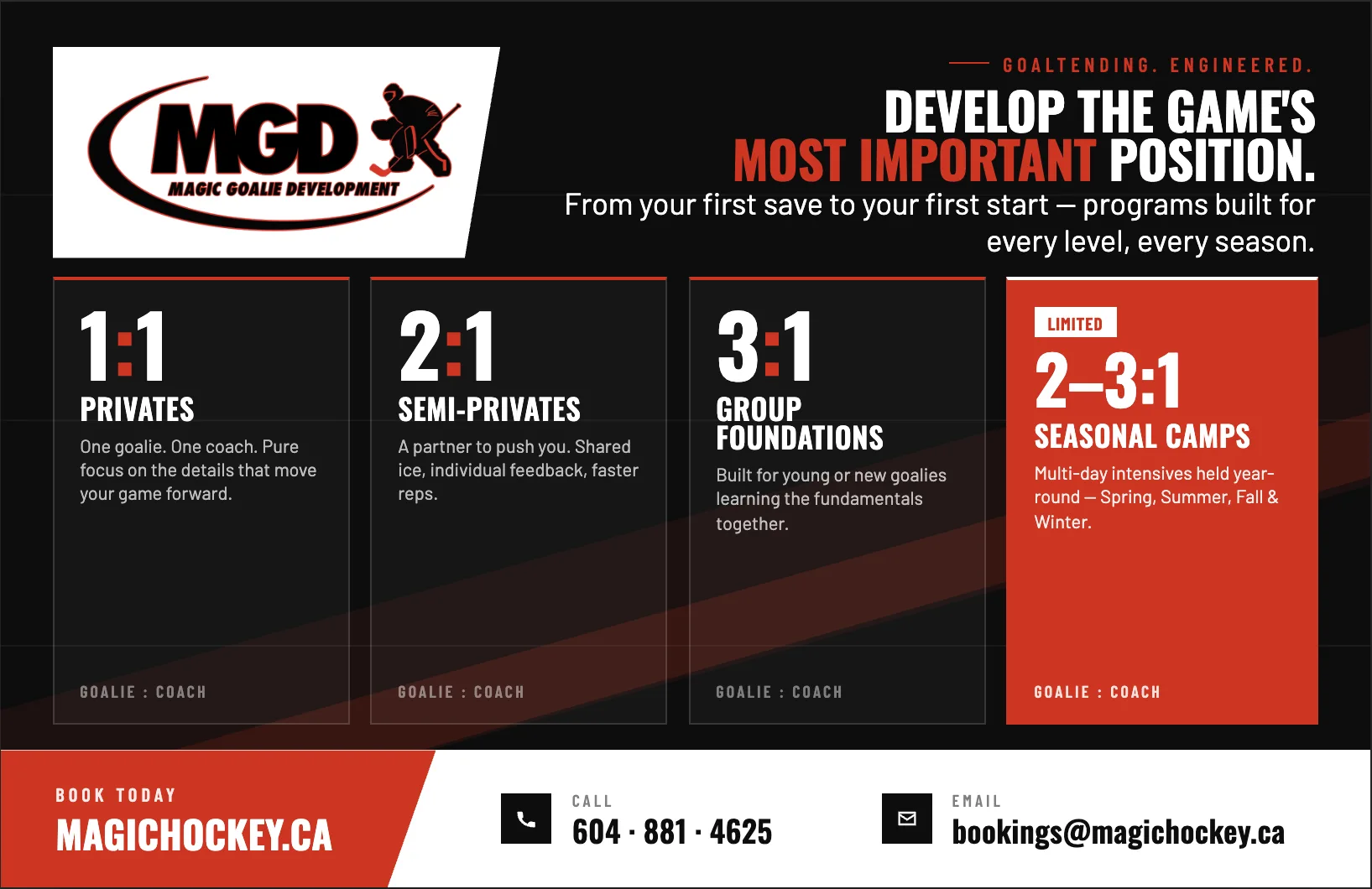 MGD
MAGIC GOALIE DEVELOPMENT

GOALTENDING. ENGINEERED.

DEVELOP THE GAME'S MOST IMPORTANT POSITION.

From your first save to your first start — programs built for every level, every season.

1:1
PRIVATES
One goalie. One coach. Pure focus on the details that move your game forward.
GOALIE : COACH

2:1
SEMI-PRIVATES
A partner to push you. Shared ice, individual feedback, faster reps.
GOALIE : COACH

3:1
GROUP FOUNDATIONS
Built for young or new goalies learning the fundamentals together.
GOALIE : COACH

LIMITED
2–3:1
SEASONAL CAMPS
Multi-day intensives held year-round — Spring, Summer, Fall & Winter.
GOALIE : COACH

BOOK TODAY
MAGICHOCKEY.CA

CALL
604 · 881 · 4625

EMAIL
bookings@magichockey.ca